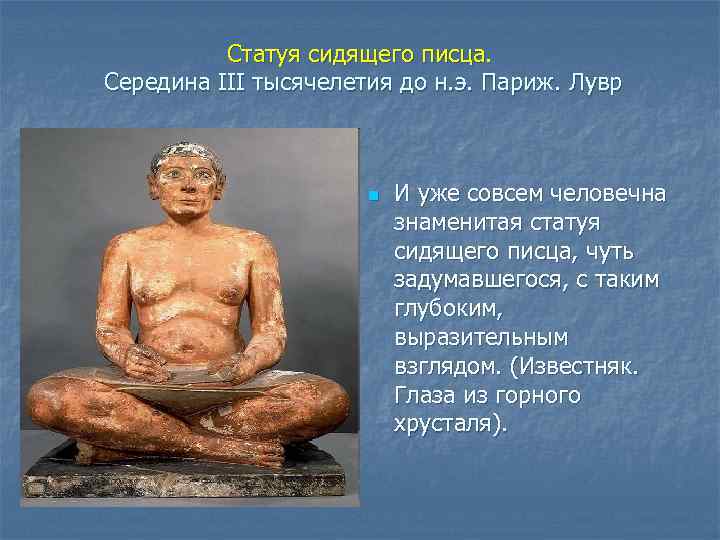 Статуя сидящего писца.
Середина III тысячелетия до н.э. Париж. Лувр

И уже совсем человечна знаменитая статуя сидящего писца, чуть задумавшегося, с таким глубоким, выразительным взглядом. (Известняк. Глаза из горного хрусталя).